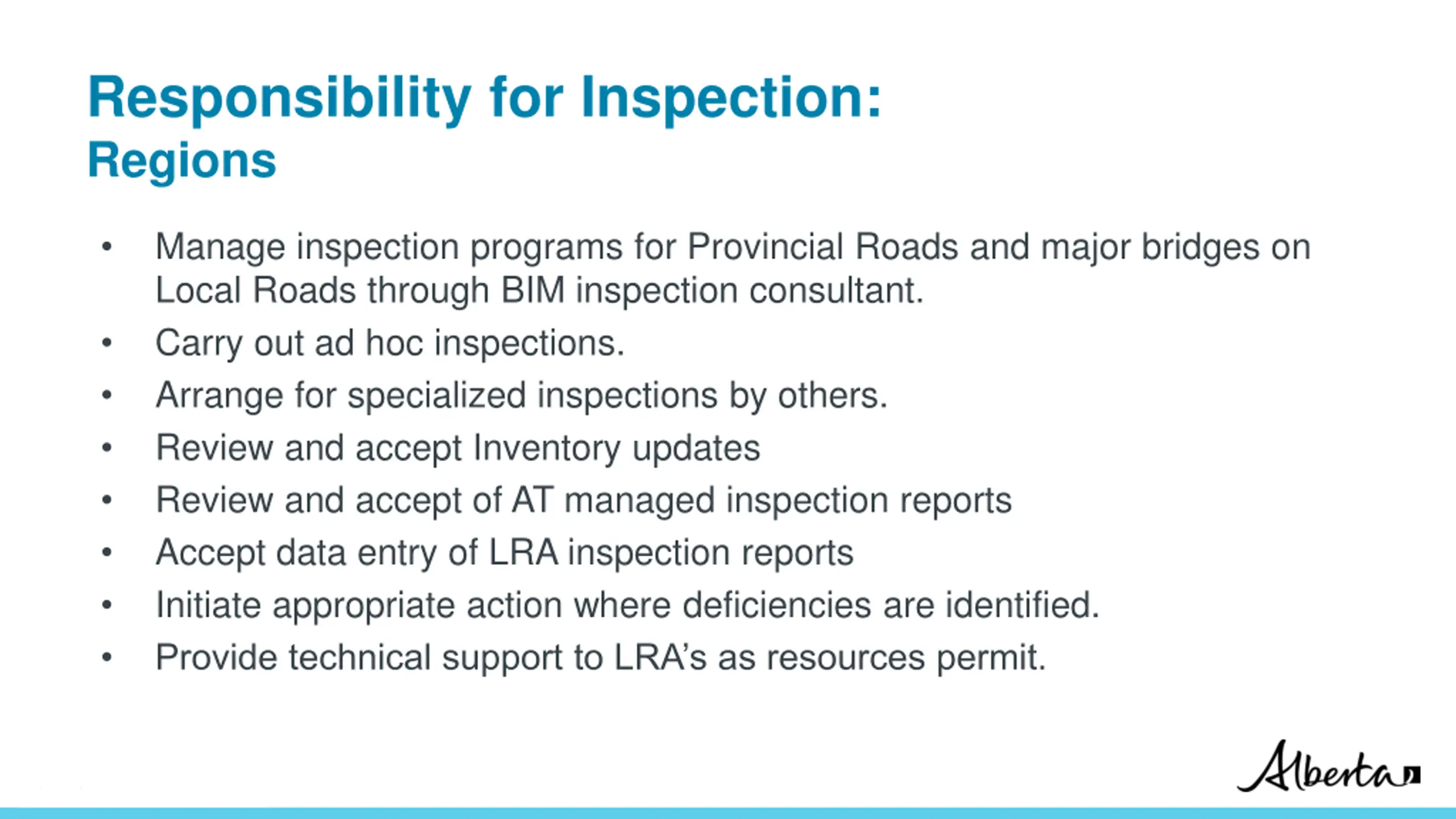 Responsibility for Inspection:
Regions

• Manage inspection programs for Provincial Roads and major bridges on Local Roads through BIM inspection consultant.
• Carry out ad hoc inspections.
• Arrange for specialized inspections by others.
• Review and accept Inventory updates
• Review and accept of AT managed inspection reports
• Accept data entry of LRA inspection reports
• Initiate appropriate action where deficiencies are identified.
• Provide technical support to LRA's as resources permit.

Alberta